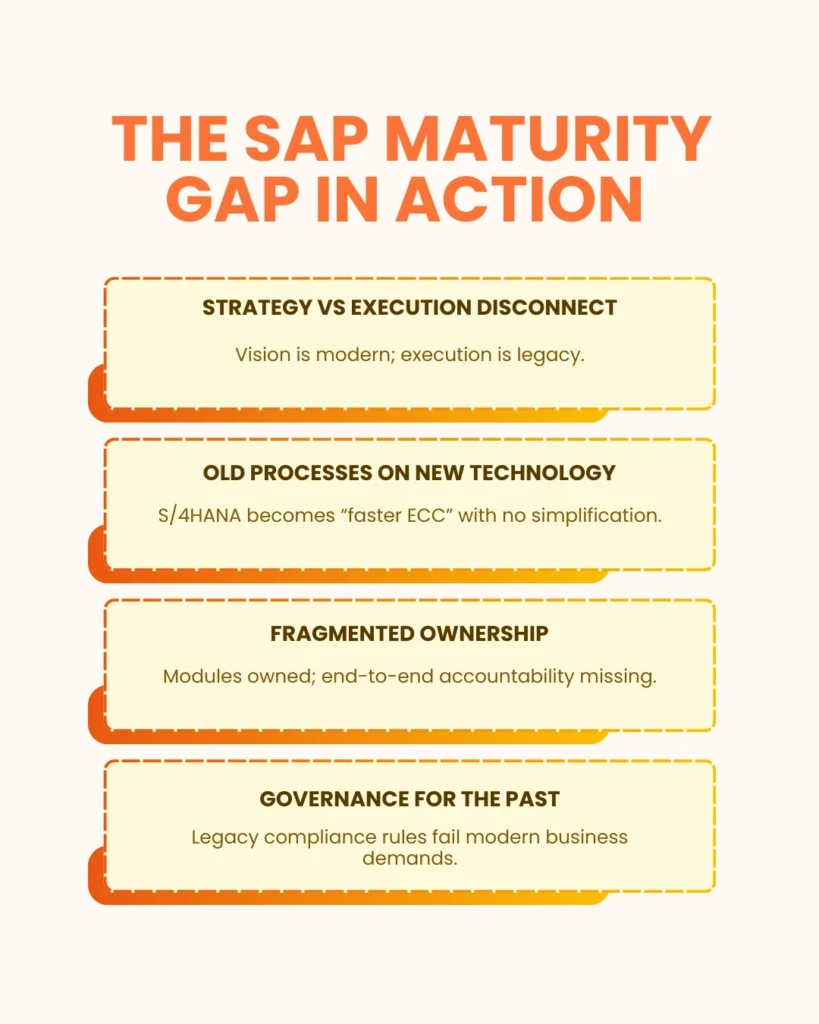 THE SAP MATURITY GAP IN ACTION

STRATEGY VS EXECUTION DISCONNECT

Vision is modern; execution is legacy.

OLD PROCESSES ON NEW TECHNOLOGY

S/4HANA becomes “faster ECC” with no simplification.

FRAGMENTED OWNERSHIP

Modules owned; end-to-end accountability missing.

GOVERNANCE FOR THE PAST

Legacy compliance rules fail modern business demands.